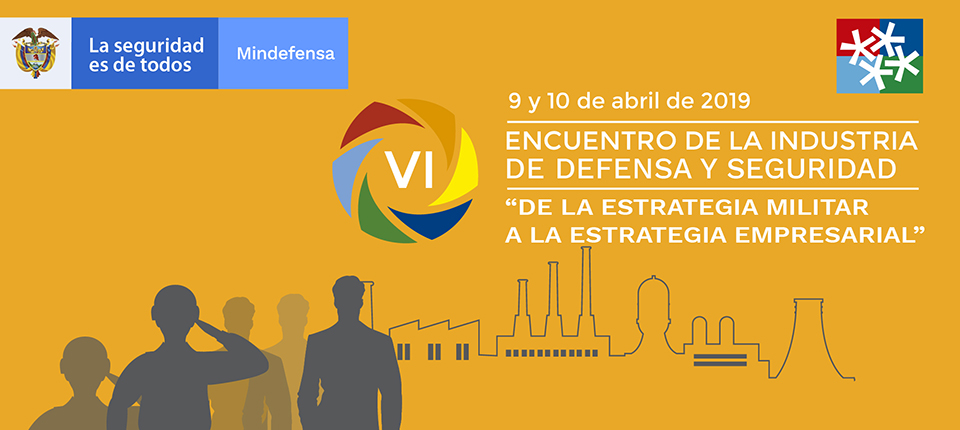 La seguridad es de todos

Mindefensa

9 y 10 de abril de 2019

VI

ENCUENTRO DE LA INDUSTRIA DE DEFENSA Y SEGURIDAD

“DE LA ESTRATEGIA MILITAR A LA ESTRATEGIA EMPRESARIAL”